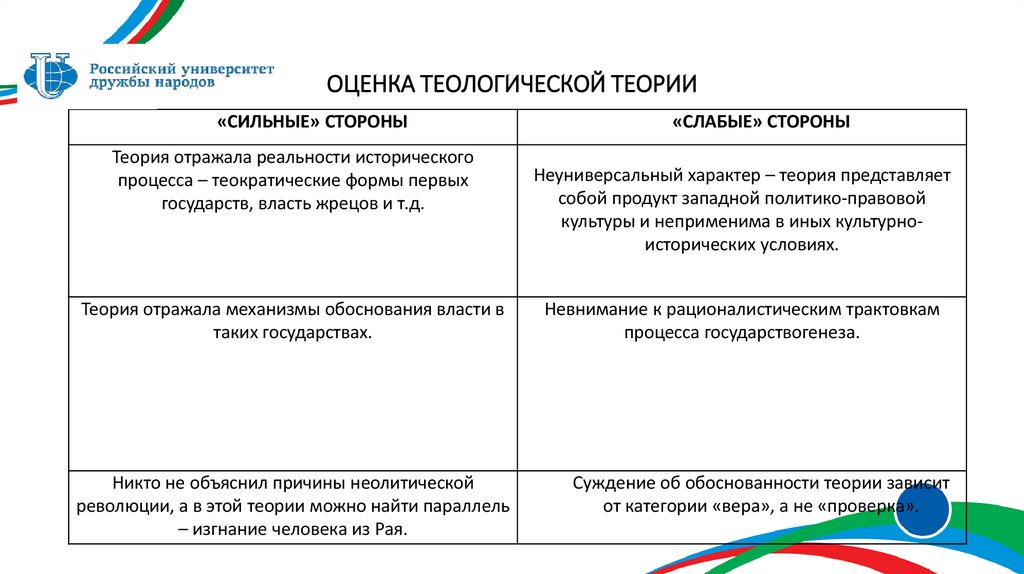 Российский университет дружбы народов

ОЦЕНКА ТЕОЛОГИЧЕСКОЙ ТЕОРИИ

| «СИЛЬНЫЕ» СТОРОНЫ | «СЛАБЫЕ» СТОРОНЫ |
|---|---|
| Теория отражала реальности исторического процесса – теократические формы первых государств, власть жрецов и т.д. | Неуниверсальный характер – теория представляет собой продукт западной политико-правовой культуры и неприменима в иных культурно-исторических условиях. |
| Теория отражала механизмы обоснования власти в таких государствах. | Невнимание к рационалистическим трактовкам процесса государствогенеза. |
| Никто не объяснил причины неолитической революции, а в этой теории можно найти параллель – изгнание человека из Рая. | Суждение об обоснованности теории зависит от категории «вера», а не «проверка». |